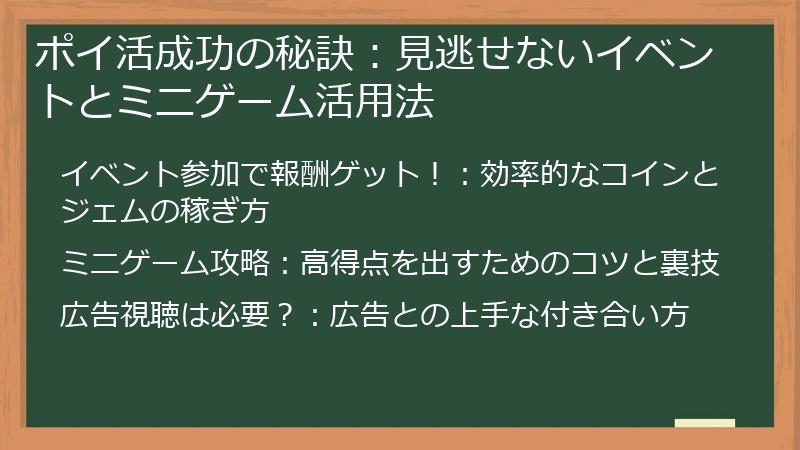 ポイ活成功の秘訣：見逃せないイベントとミニゲーム活用法

イベント参加で報酬ゲット！：効率的なコインとジェムの稼ぎ方

ミニゲーム攻略：高得点を出すためのコツと裏技

広告視聴は必要？：広告との上手な付き合い方